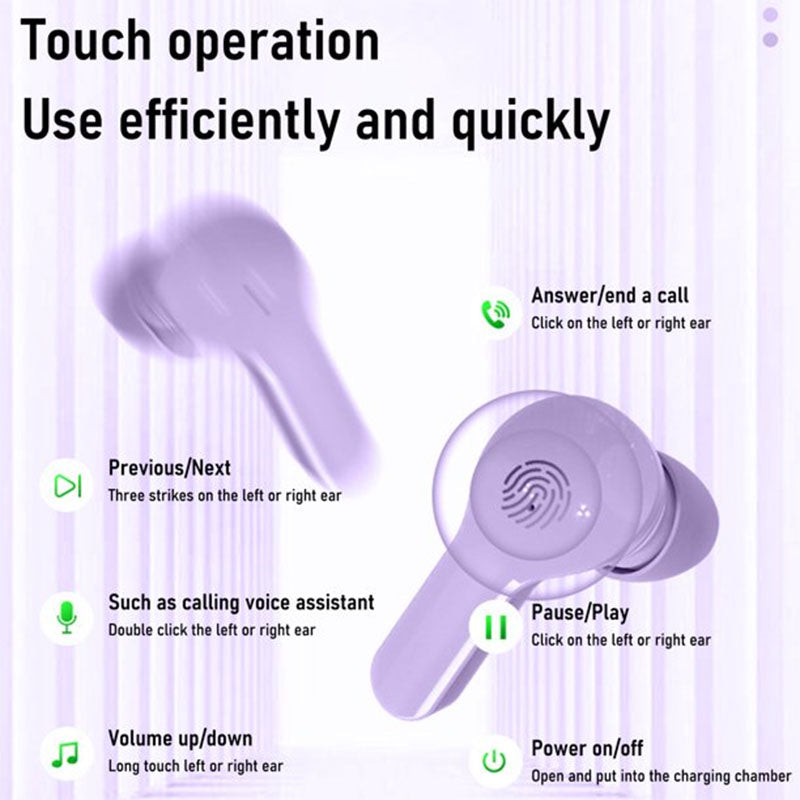 Touch operation
Use efficiently and quickly

Answer/end a call
Click on the left or right ear

Previous/Next
Three strikes on the left or right ear

Such as calling voice assistant
Double click the left or right ear

Pause/Play
Click on the left or right ear

Volume up/down
Long touch left or right ear

Power on/off
Open and put into the charging chamber